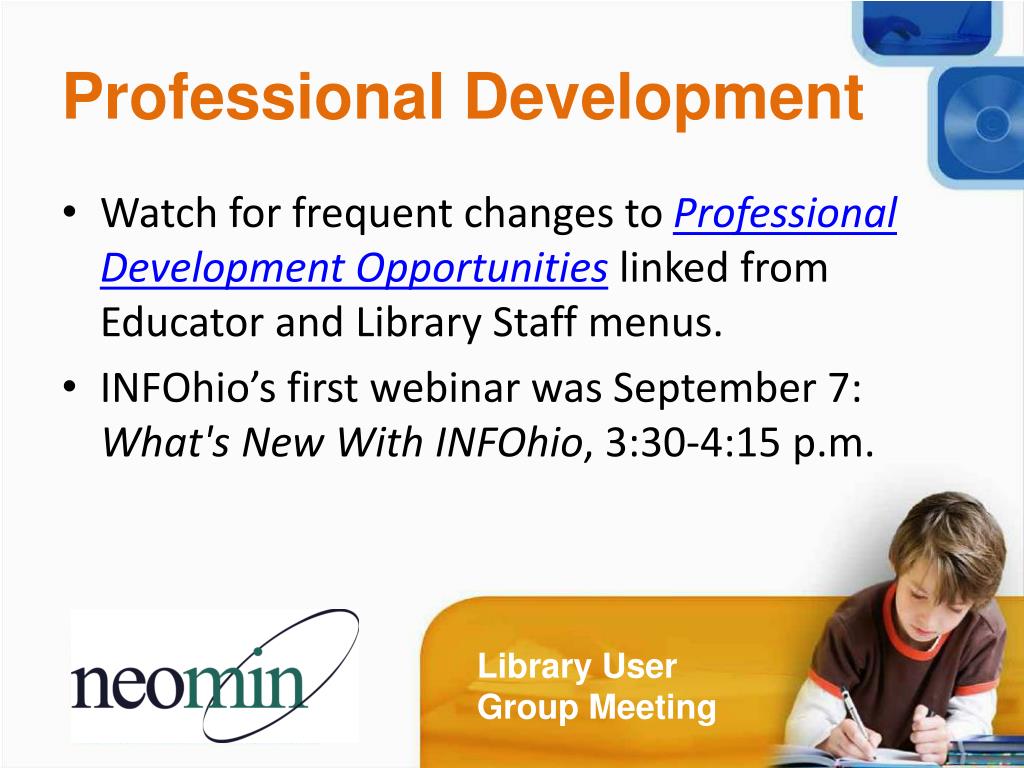 Professional Development

• Watch for frequent changes to Professional Development Opportunities linked from Educator and Library Staff menus.
• INFOhio’s first webinar was September 7: What's New With INFOhio, 3:30-4:15 p.m.

neomin

Library User Group Meeting